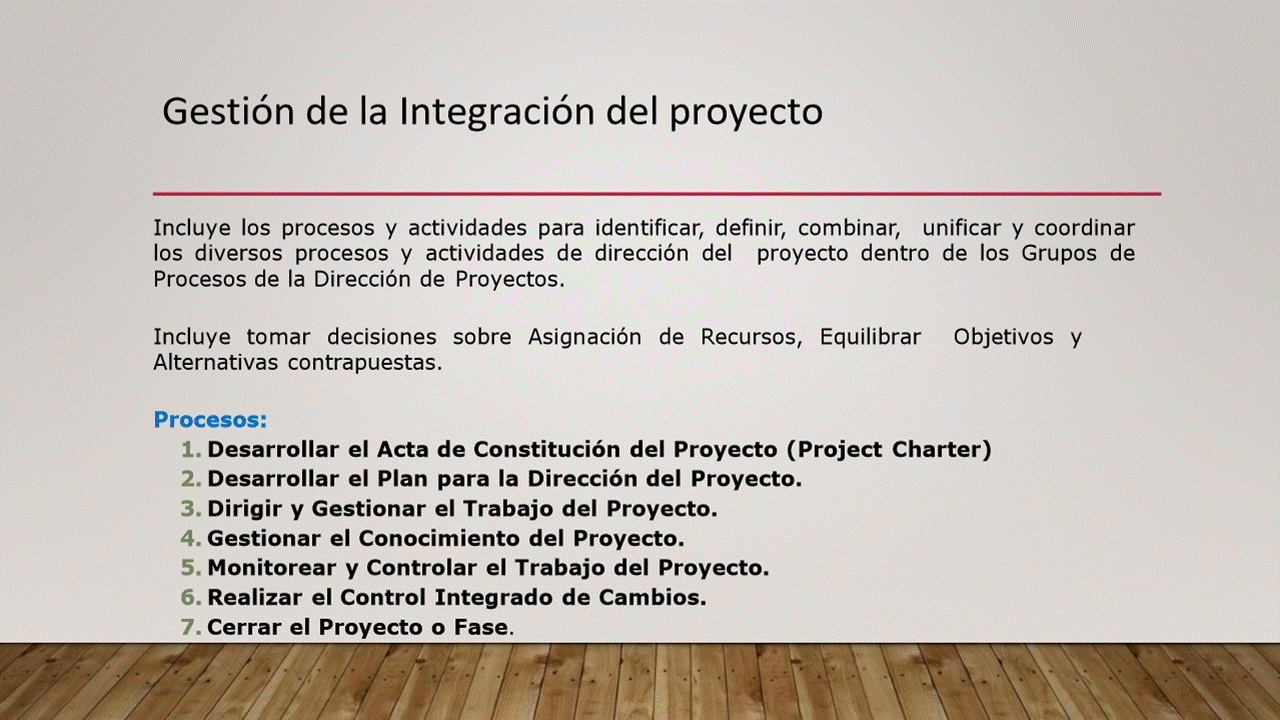 Gestión de la Integración del proyecto

Incluye los procesos y actividades para identificar, definir, combinar, unificar y coordinar los diversos procesos y actividades de dirección del proyecto dentro de los Grupos de Procesos de la Dirección de Proyectos.

Incluye tomar decisiones sobre Asignación de Recursos, Equilibrar Objetivos y Alternativas contrapuestas.

Procesos:
1. Desarrollar el Acta de Constitución del Proyecto (Project Charter)
2. Desarrollar el Plan para la Dirección del Proyecto.
3. Dirigir y Gestionar el Trabajo del Proyecto.
4. Gestionar el Conocimiento del Proyecto.
5. Monitorear y Controlar el Trabajo del Proyecto.
6. Realizar el Control Integrado de Cambios.
7. Cerrar el Proyecto o Fase.